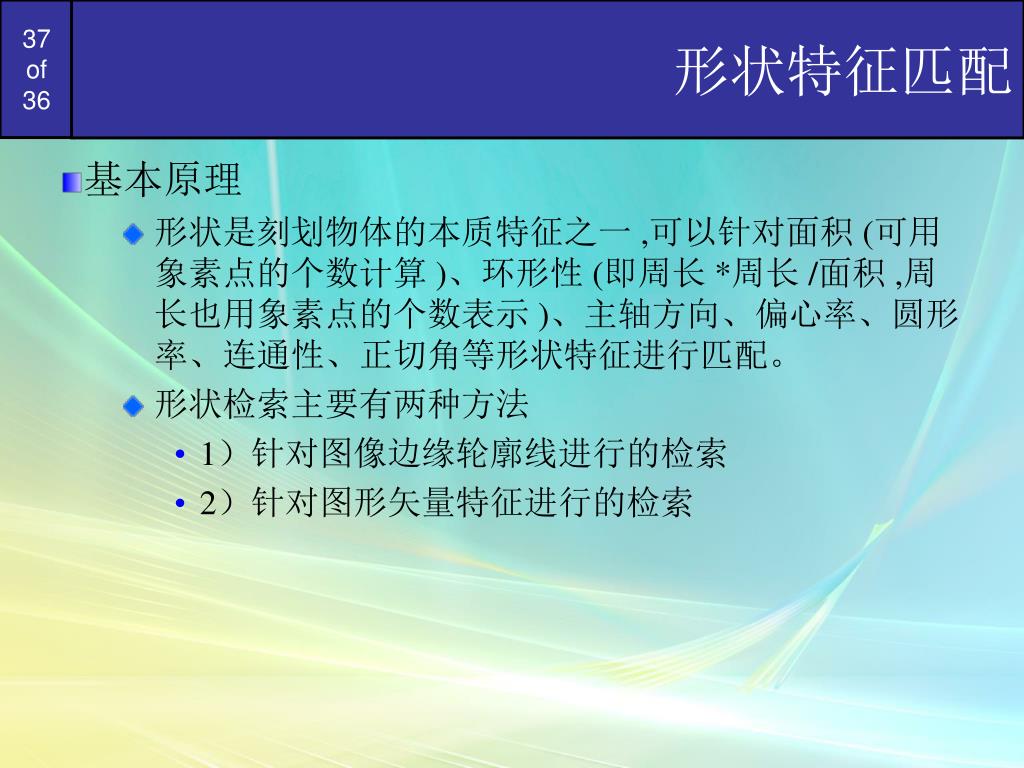 37
of
36

形状特征匹配

基本原理

形状是刻划物体的本质特征之一 ,可以针对面积 (可用象素点的个数计算 )、环形性 (即周长 *周长 /面积 ,周长也用象素点的个数表示 )、主轴方向、偏心率、圆形率、连通性、正切角等形状特征进行匹配。

形状检索主要有两种方法

• 1）针对图像边缘轮廓线进行的检索

• 2）针对图形矢量特征进行的检索